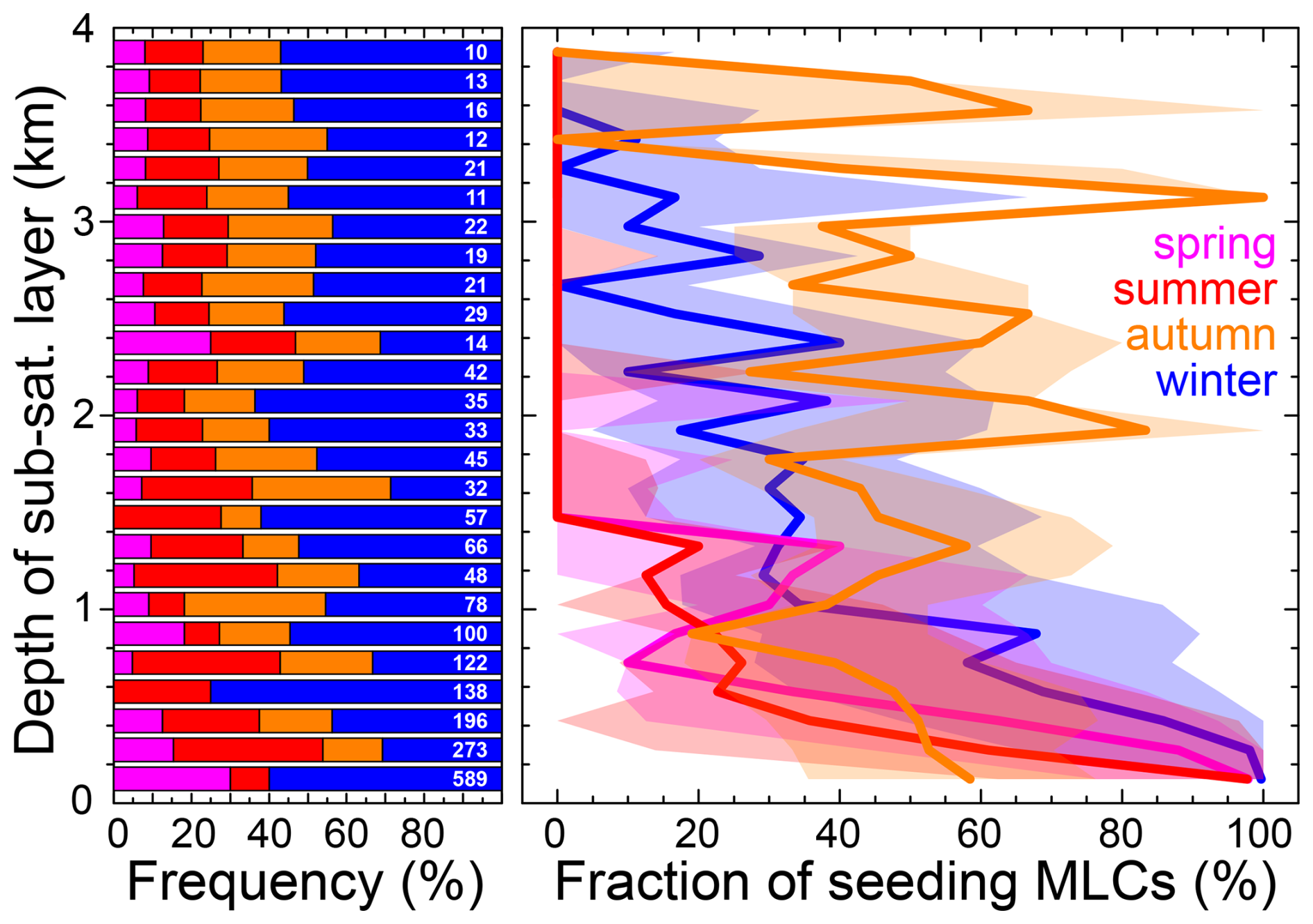 Depth of sub-sat. layer (km)
4
3
2
1
0
10
13
16
12
21
11
22
19
21
29
14
42
35
33
45
32
57
66
48
78
100
122
138
196
273
589
0 20 40 60 80
Frequency (%)

spring
summer
autumn
winter
0 20 40 60 80 100
Fraction of seeding MLCs (%)